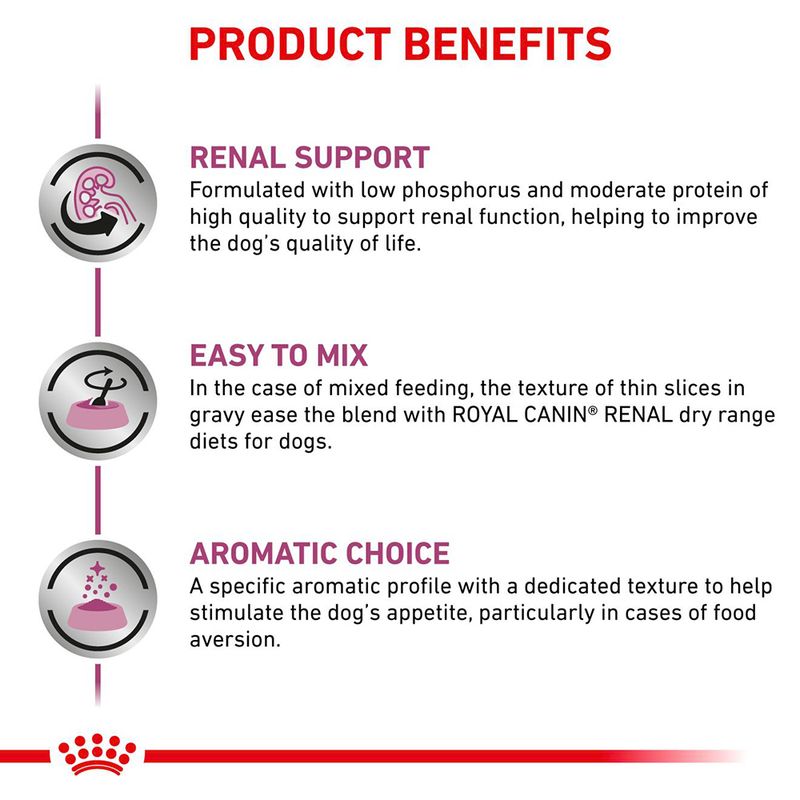 PRODUCT BENEFITS

RENAL SUPPORT
Formulated with low phosphorus and moderate protein of high quality to support renal function, helping to improve the dog's quality of life.

EASY TO MIX
In the case of mixed feeding, the texture of thin slices in gravy ease the blend with ROYAL CANIN® RENAL dry range diets for dogs.

AROMATIC CHOICE
A specific aromatic profile with a dedicated texture to help stimulate the dog's appetite, particularly in cases of food aversion.